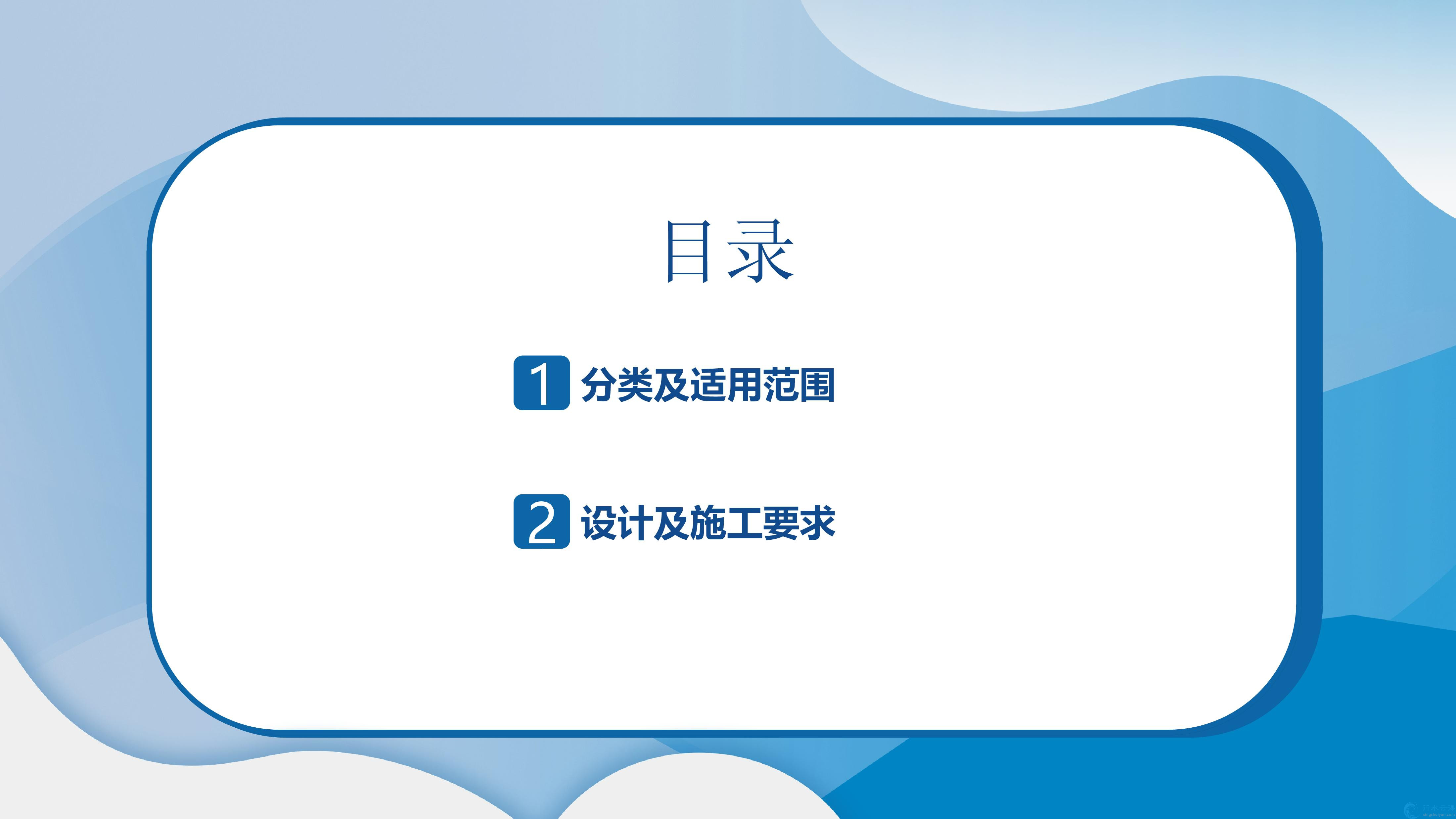 目录

1 分类及适用范围

2 设计及施工要求